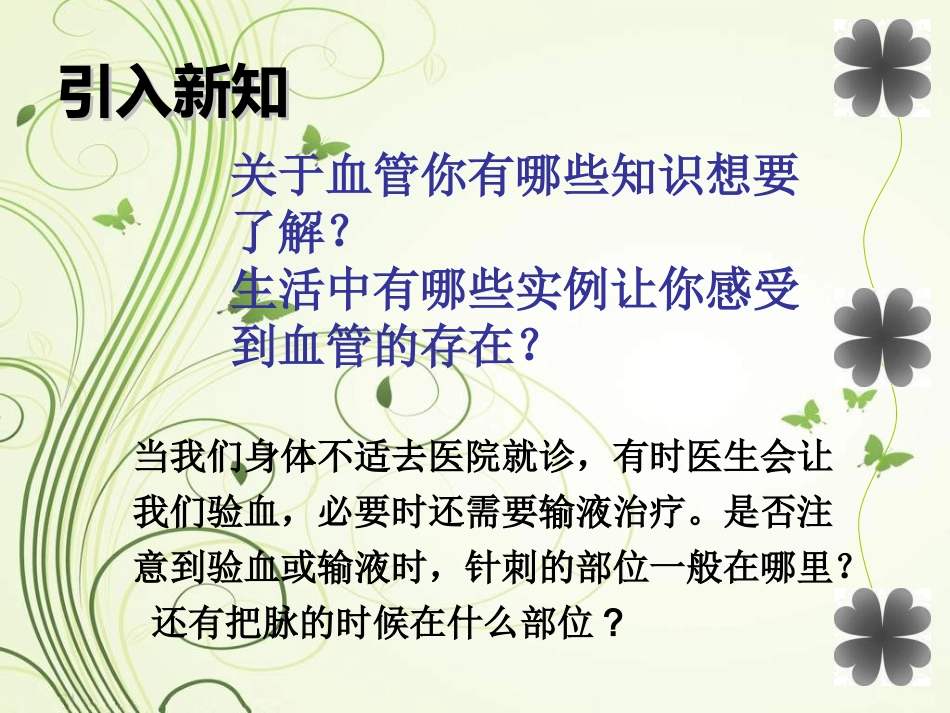 引入新知

关于血管你有哪些知识想要了解？

生活中有哪些实例让你感受到血管的存在？

当我们身体不适去医院就诊，有时医生会让我们验血，必要时还需要输液治疗。是否注意到验血或输液时，针刺的部位一般在哪里？还有把脉的时候在什么部位？